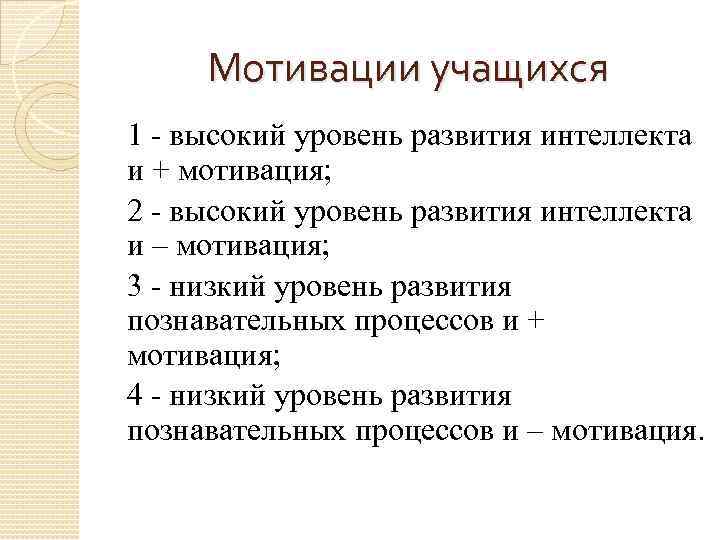 Мотивации учащихся

1 - высокий уровень развития интеллекта и + мотивация;

2 - высокий уровень развития интеллекта и – мотивация;

3 - низкий уровень развития познавательных процессов и + мотивация;

4 - низкий уровень развития познавательных процессов и – мотивация.